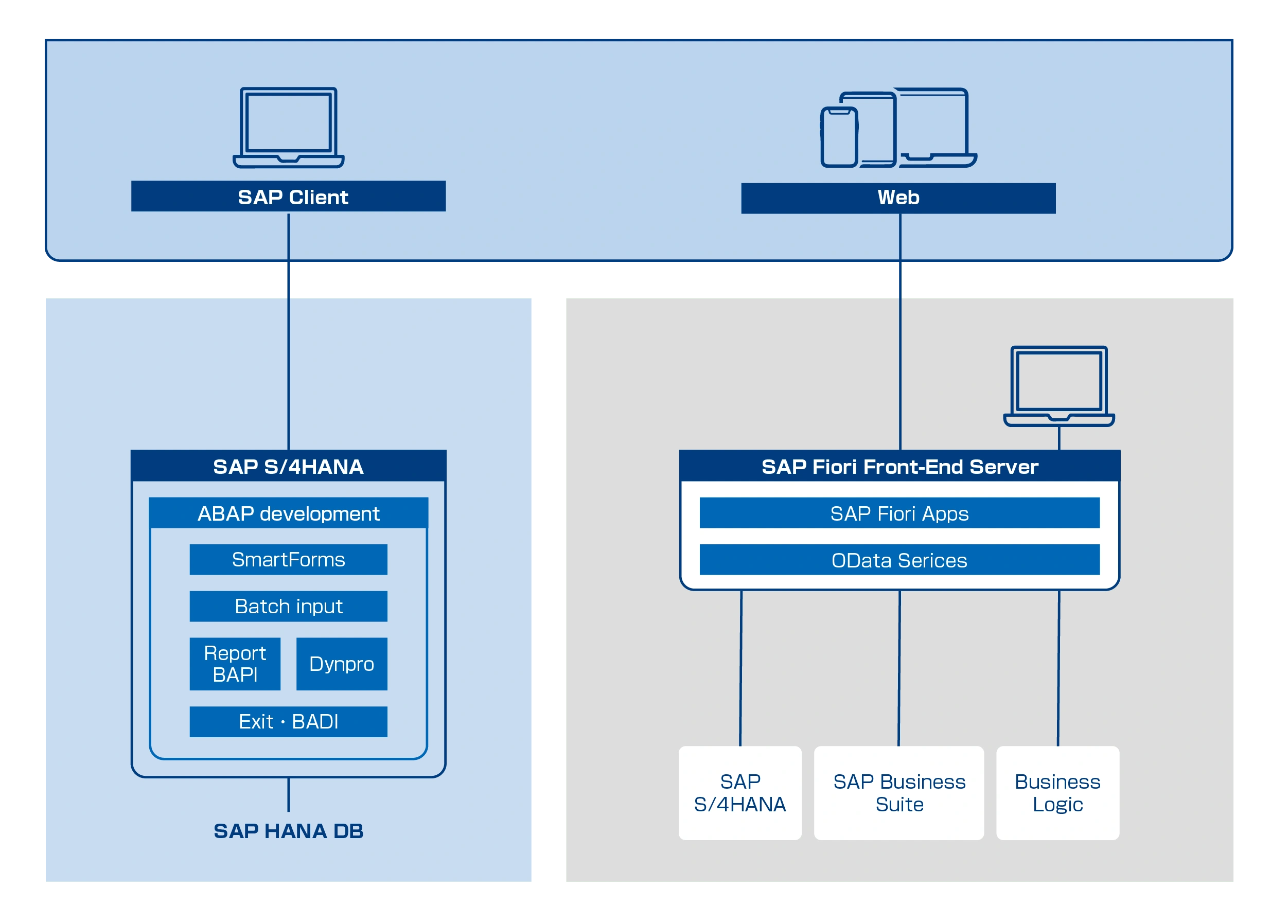 SAP Client

Web

SAP S/4HANA

ABAP development

SmartForms

Batch input

Report BAPI

Dynpro

Exit・BADI

SAP HANA DB

SAP Fiori Front-End Server

SAP Fiori Apps

OData Serices

SAP S/4HANA

SAP Business Suite

Business Logic